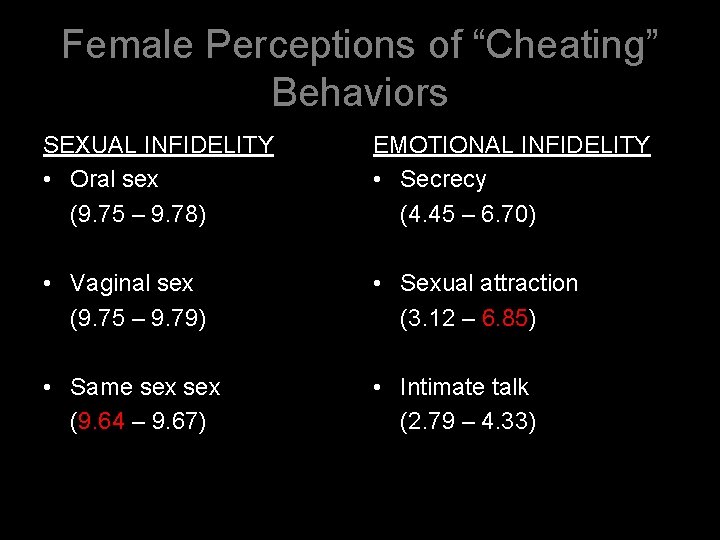 Female Perceptions of “Cheating” Behaviors

SEXUAL INFIDELITY
• Oral sex
(9.75 – 9.78)

• Vaginal sex
(9.75 – 9.79)

• Same sex sex
(9.64 – 9.67)

EMOTIONAL INFIDELITY
• Secrecy
(4.45 – 6.70)

• Sexual attraction
(3.12 – 6.85)

• Intimate talk
(2.79 – 4.33)